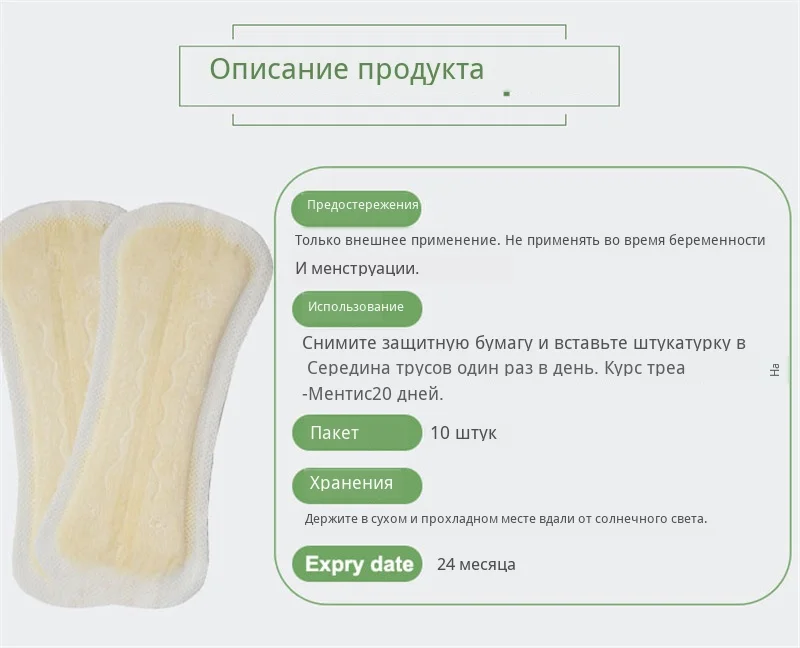 Описание продукта

Предостережения

Только внешнее применение. Не применять во время беременности

И менструации.

Использование

Снимите защитную бумагу и вставьте штукатурку в Середина трусов один раз в день. Курс треа -Ментис20 дней.

На

Пакет

10 штук

Хранения

Держите в сухом и прохладном месте вдали от солнечного света.

Expry date

24 месяца